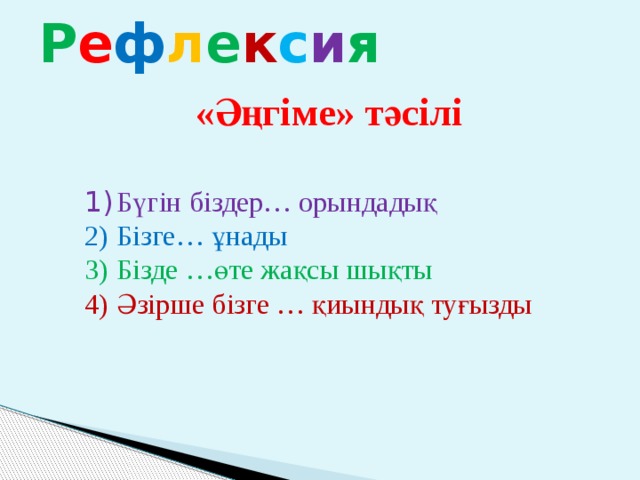 Рефлексия

«Әңгіме» тәсілі

1) Бүгін біздер… орындадық
2) Бізге… ұнады
3) Бізде …өте жақсы шықты
4) Әзірше бізге … қиындық туғызды